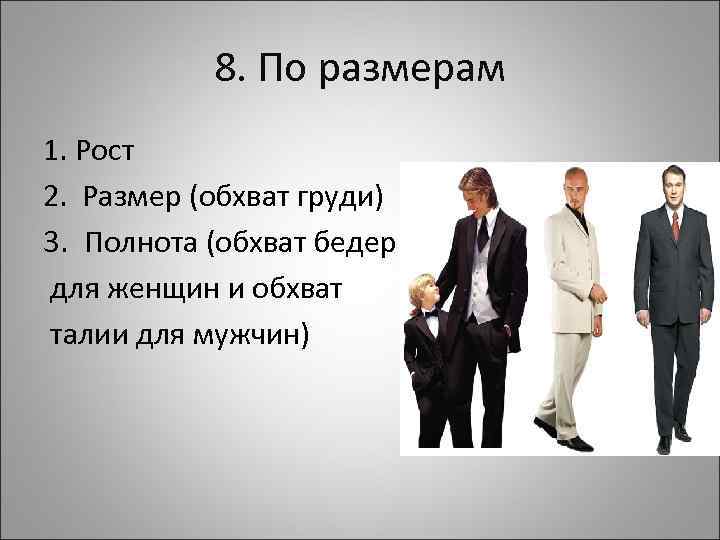 8. По размерам

1. Рост
2. Размер (обхват груди)
3. Полнота (обхват бедер для женщин и обхват талии для мужчин)